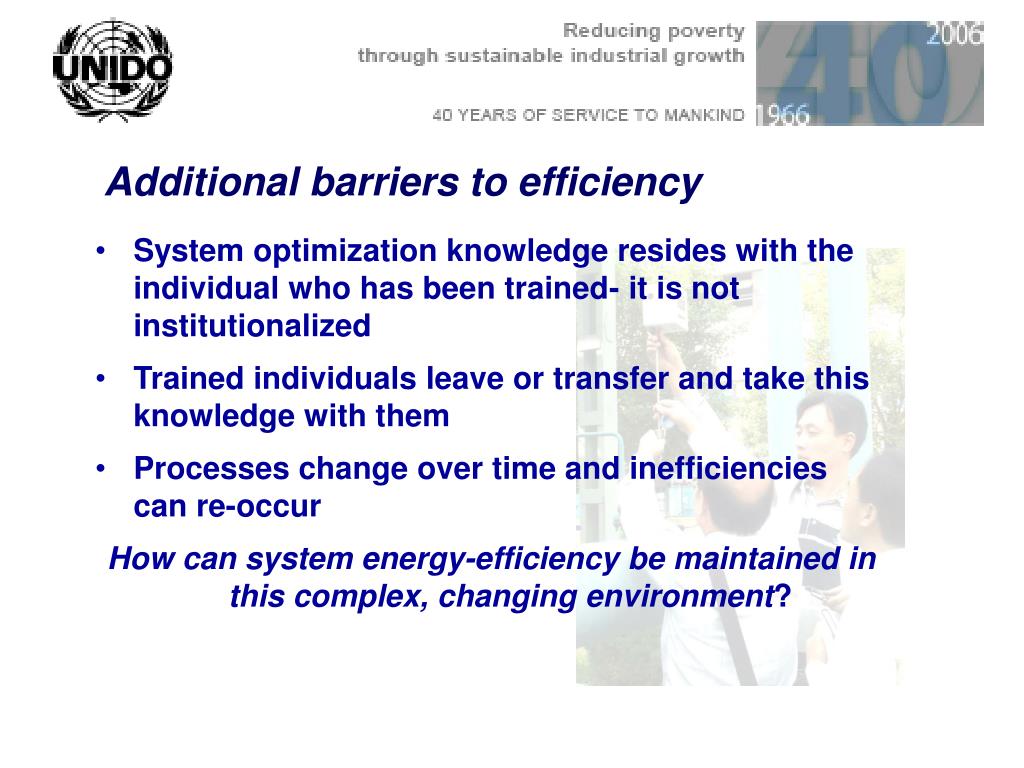 UNIDO

Reducing poverty
through sustainable industrial growth

40 YEARS OF SERVICE TO MANKIND

2006
40
1966

Additional barriers to efficiency

• System optimization knowledge resides with the individual who has been trained- it is not institutionalized
• Trained individuals leave or transfer and take this knowledge with them
• Processes change over time and inefficiencies can re-occur

How can system energy-efficiency be maintained in this complex, changing environment?